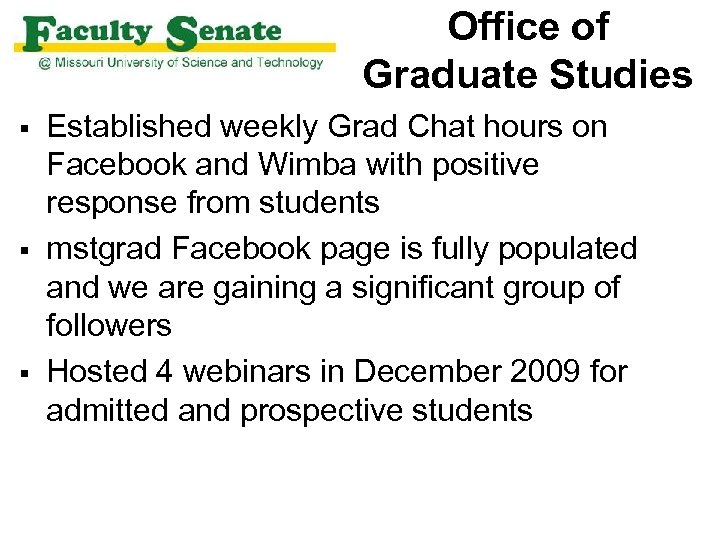 Faculty Senate
@ Missouri University of Science and Technology

Office of Graduate Studies

▪ Established weekly Grad Chat hours on Facebook and Wimba with positive response from students
▪ mstgrad Facebook page is fully populated and we are gaining a significant group of followers
▪ Hosted 4 webinars in December 2009 for admitted and prospective students